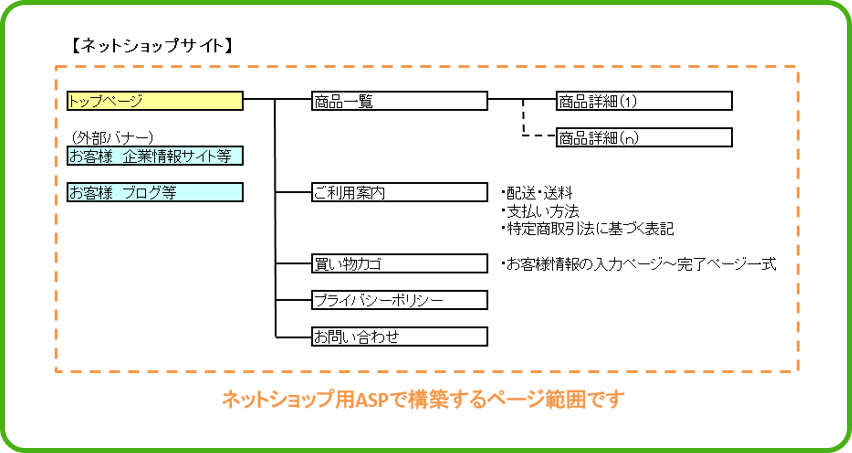 【ネットショップサイト】

トップページ

(外部バナー)
お客様 企業情報サイト等

お客様 ブログ等

商品一覧

商品詳細(1)

商品詳細(n)

ご利用案内

・配送・送料
・支払い方法
・特定商取引法に基づく表記

買い物カゴ

・お客様情報の入力ページ~完了ページ一式

プライバシーポリシー

お問い合わせ

ネットショップ用ASPで構築するページ範囲です